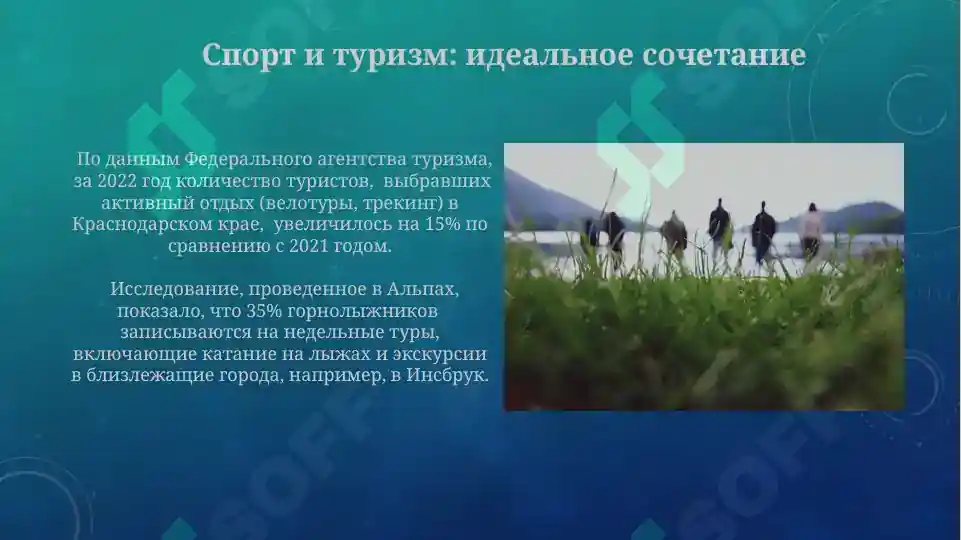 Спорт и туризм: идеальное сочетание

По данным Федерального агентства туризма, за 2022 год количество туристов, выбравших активный отдых (велотуры, трекинг) в Краснодарском крае, увеличилось на 15% по сравнению с 2021 годом.

Исследование, проведенное в Альпах, показало, что 35% горнолыжников записываются на недельные туры, включающие катание на лыжах и экскурсии в близлежащие города, например, в Инсбрук.

SOFF